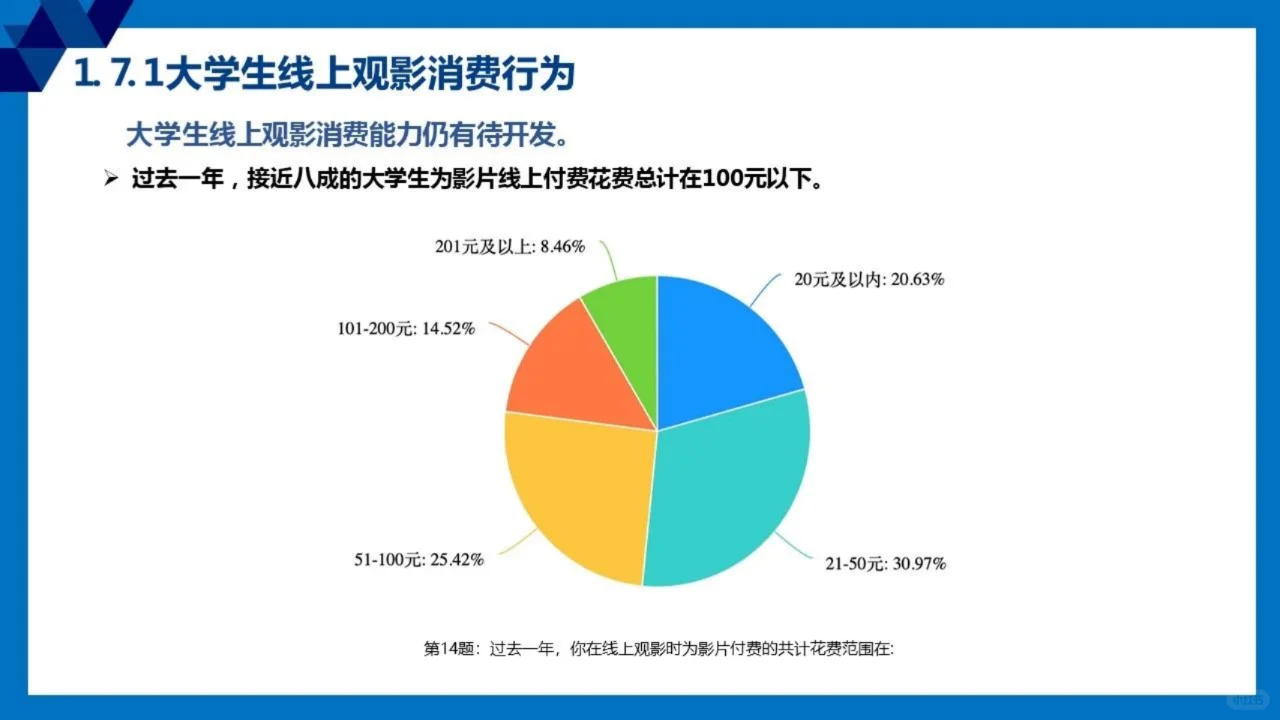 1.7.1大学生线上观影消费行为

大学生线上观影消费能力仍有待开发。

➢ 过去一年，接近八成的大学生为影片线上付费花费总计在100元以下。

201元及以上: 8.46%
20元及以内: 20.63%
101-200元: 14.52%
51-100元: 25.42%
21-50元: 30.97%

第14题：过去一年，你在线上观影时为影片付费的共计花费范围在: